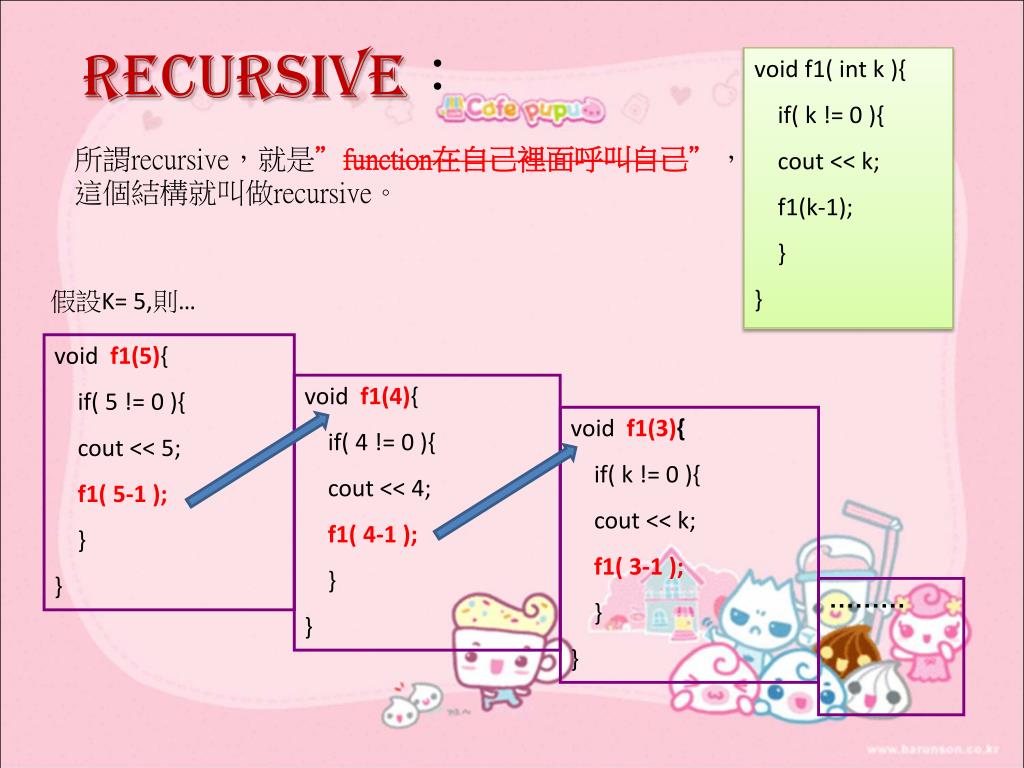 RECURSIVE：

Cafe pupu

所謂recursive，就是”function在自己裡面呼叫自己”，這個結構就叫做recursive。

void f1( int k ){
if( k != 0 ){
cout << k;
f1(k-1);
}
}

假設K= 5,則…

void f1(5){
if( 5 != 0 ){
cout << 5;
f1( 5-1 );
}
}

void f1(4){
if( 4 != 0 ){
cout << 4;
f1( 4-1 );
}
}

void f1(3){
if( k != 0 ){
cout << k;
f1( 3-1 );
}
}

………

www.barunson.co.kr